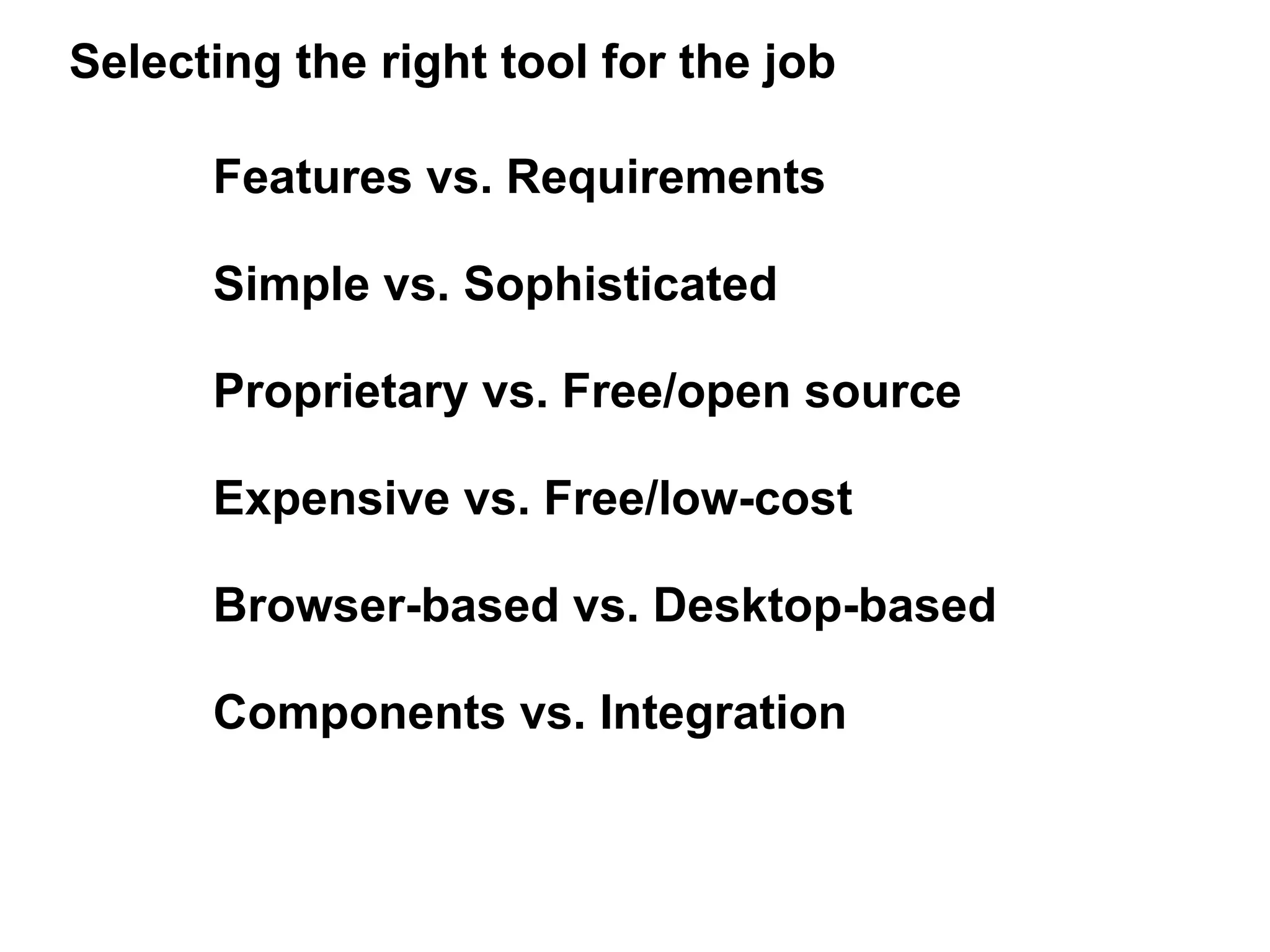 Selecting the right tool for the job

Features vs. Requirements

Simple vs. Sophisticated

Proprietary vs. Free/open source

Expensive vs. Free/low-cost

Browser-based vs. Desktop-based

Components vs. Integration